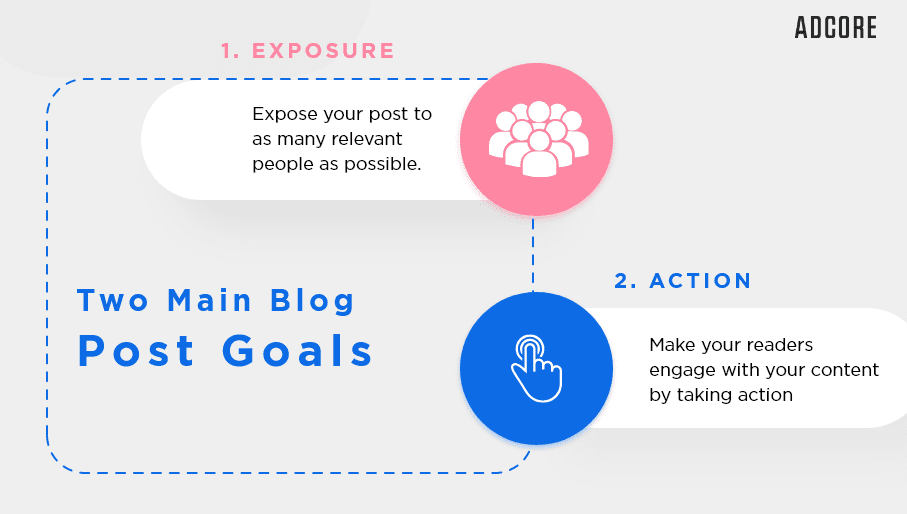 ADCORE

1. EXPOSURE

Expose your post to as many relevant people as possible.

Two Main Blog Post Goals

2. ACTION

Make your readers engage with your content by taking action